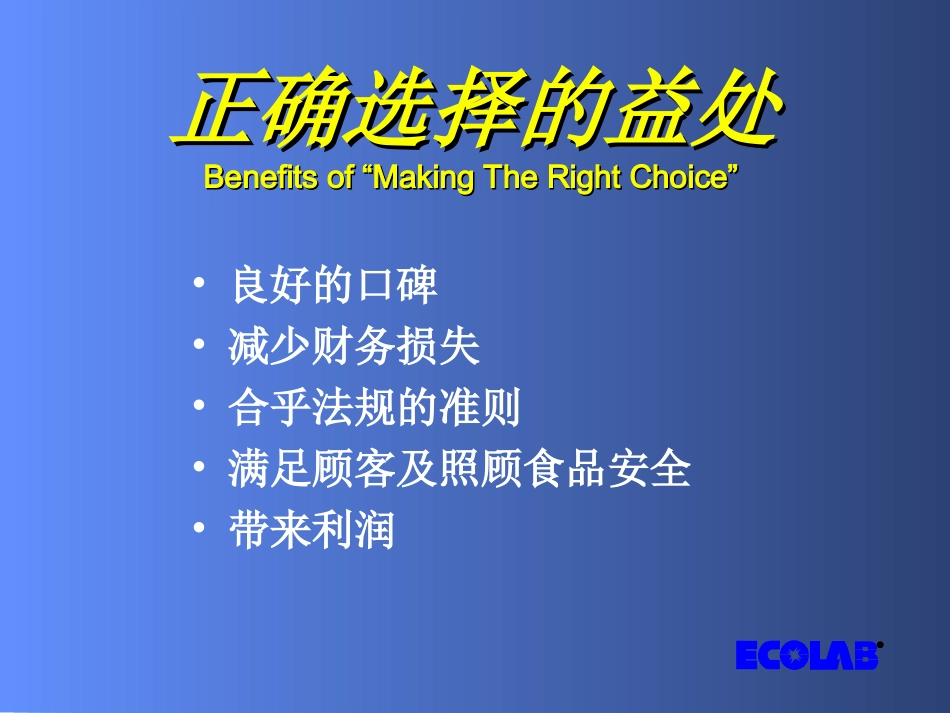 正确选择的益处
Benefits of “Making The Right Choice”

• 良好的口碑
• 减少财务损失
• 合乎法规的准则
• 满足顾客及照顾食品安全
• 带来利润

ECOLAB